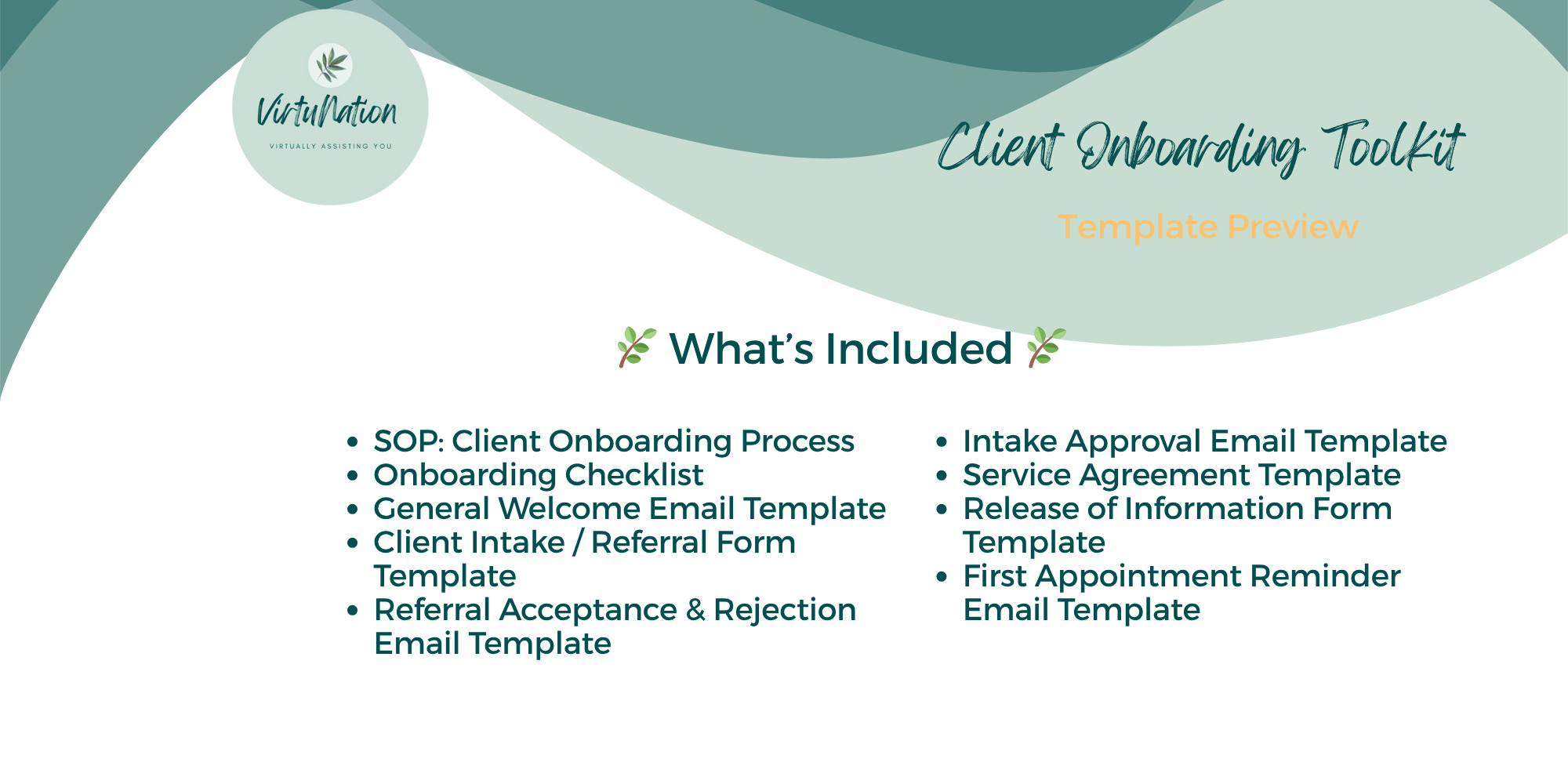 VirtuNation
VIRTUALLY ASSISTING YOU

Client Onboarding Toolkit

Template Preview

What's Included

- SOP: Client Onboarding Process
- Onboarding Checklist
- General Welcome Email Template
- Client Intake / Referral Form Template
- Referral Acceptance & Rejection Email Template

- Intake Approval Email Template
- Service Agreement Template
- Release of Information Form Template
- First Appointment Reminder Email Template